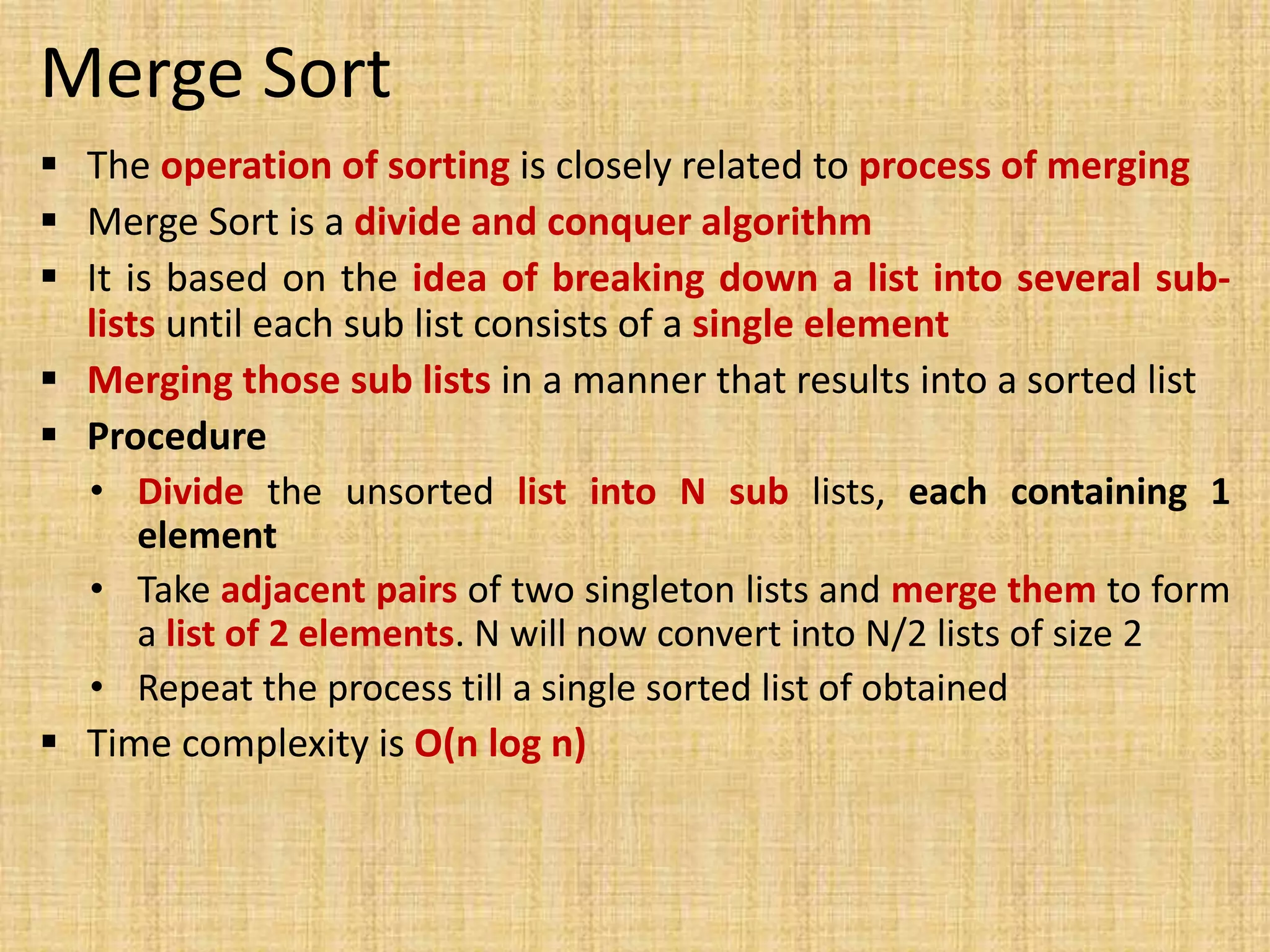 Merge Sort

▪ The operation of sorting is closely related to process of merging
▪ Merge Sort is a divide and conquer algorithm
▪ It is based on the idea of breaking down a list into several sub-lists until each sub list consists of a single element
▪ Merging those sub lists in a manner that results into a sorted list
▪ Procedure
  • Divide the unsorted list into N sub lists, each containing 1 element
  • Take adjacent pairs of two singleton lists and merge them to form a list of 2 elements. N will now convert into N/2 lists of size 2
  • Repeat the process till a single sorted list of obtained
▪ Time complexity is O(n log n)